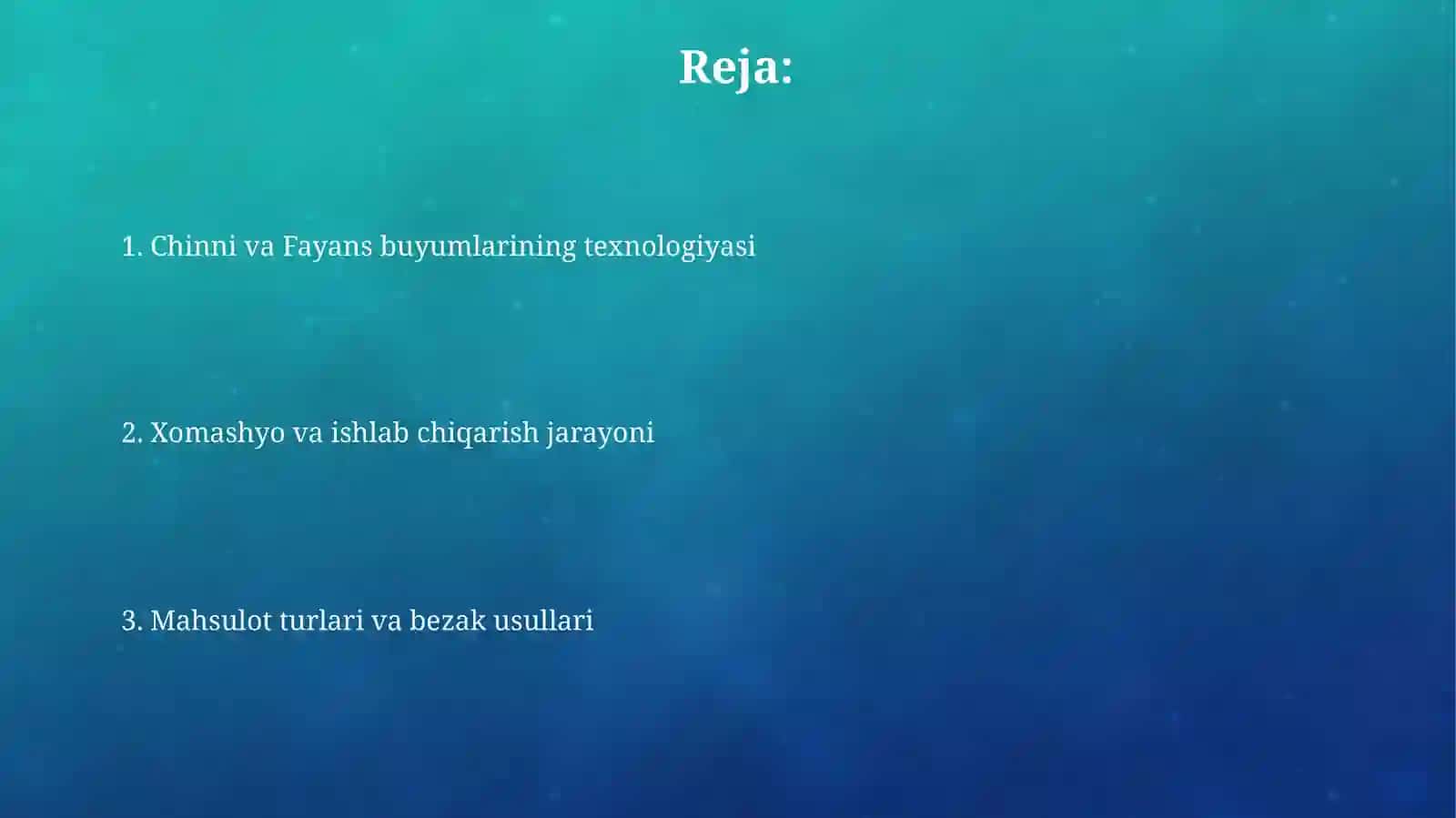 Reja:

1. Chinni va Fayans buyumlarining texnologiyasi

2. Xomashyo va ishlab chiqarish jarayoni

3. Mahsulot turlari va bezak usullari